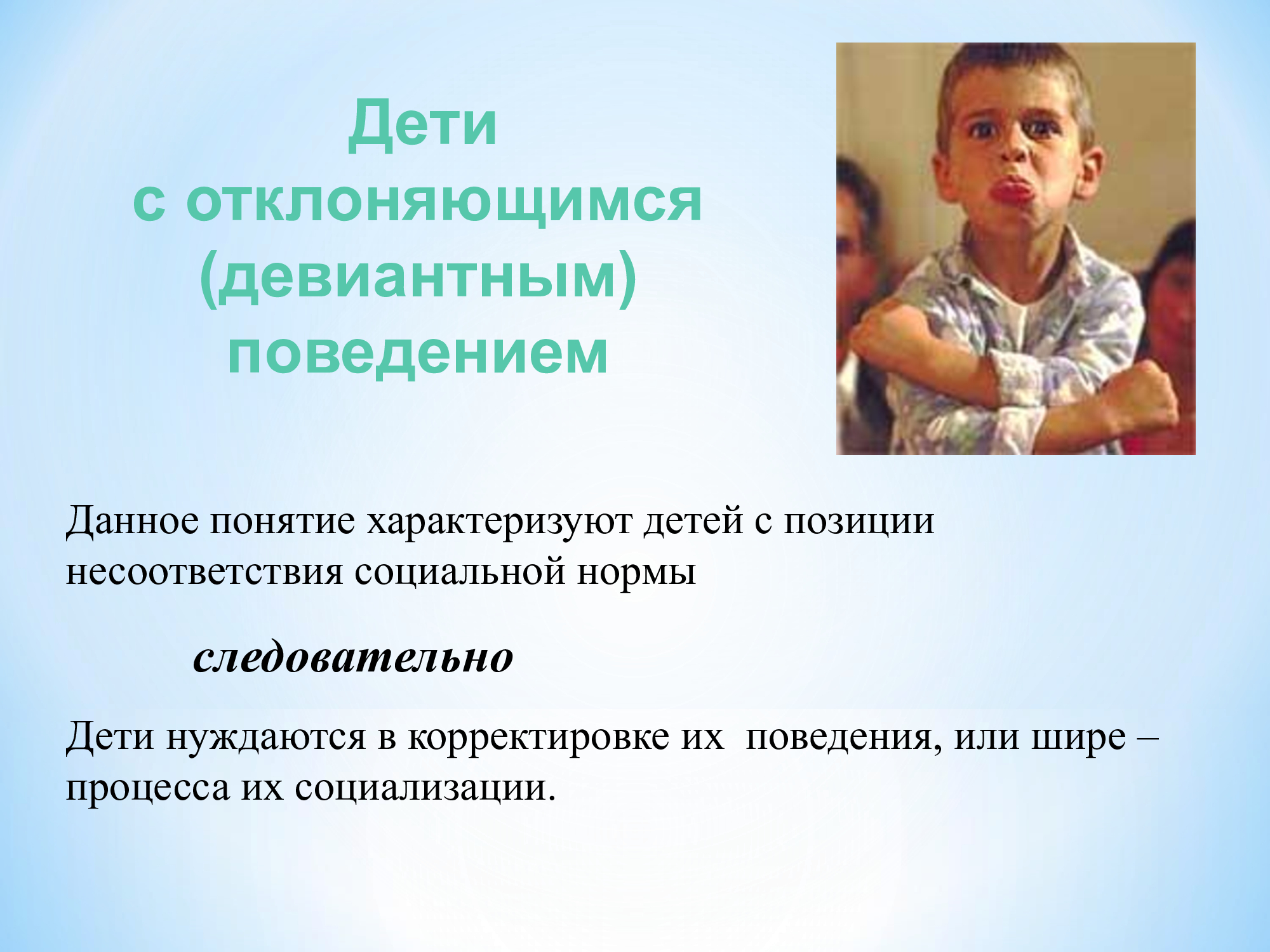 Дети
с отклоняющимся (девиантным) поведением

Данное понятие характеризуют детей с позиции несоответствия социальной нормы

следовательно

Дети нуждаются в корректировке их поведения, или шире – процесса их социализации.